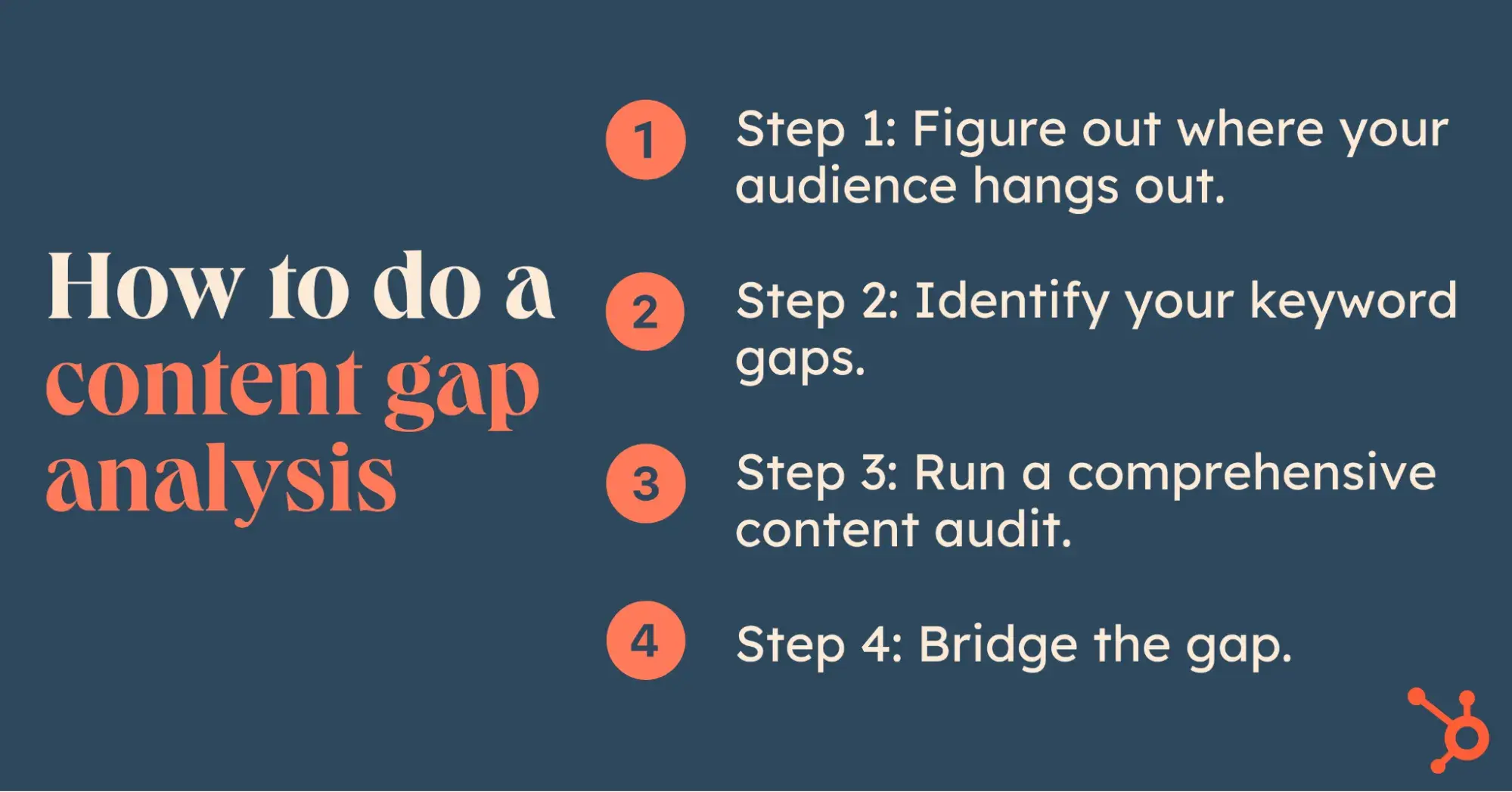 How to do a content gap analysis

1 Step 1: Figure out where your audience hangs out.

2 Step 2: Identify your keyword gaps.

3 Step 3: Run a comprehensive content audit.

4 Step 4: Bridge the gap.